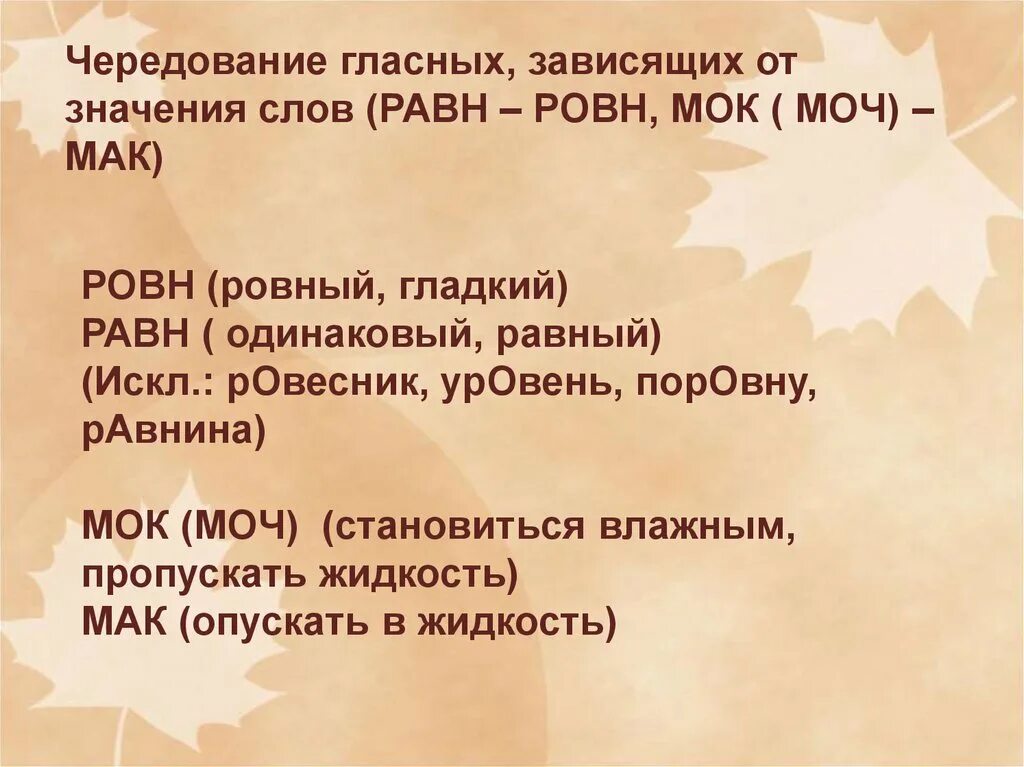 Чередование гласных, зависящих от значения слов (РАВН – РОВН, МОК ( МОЧ) – МАК)

РОВН (ровный, гладкий)
РАВН ( одинаковый, равный)
(Искл.: рОвесник, урОвень, порОвну, рАвнина)

МОК (МОЧ) (становиться влажным, пропускать жидкость)
МАК (опускать в жидкость)